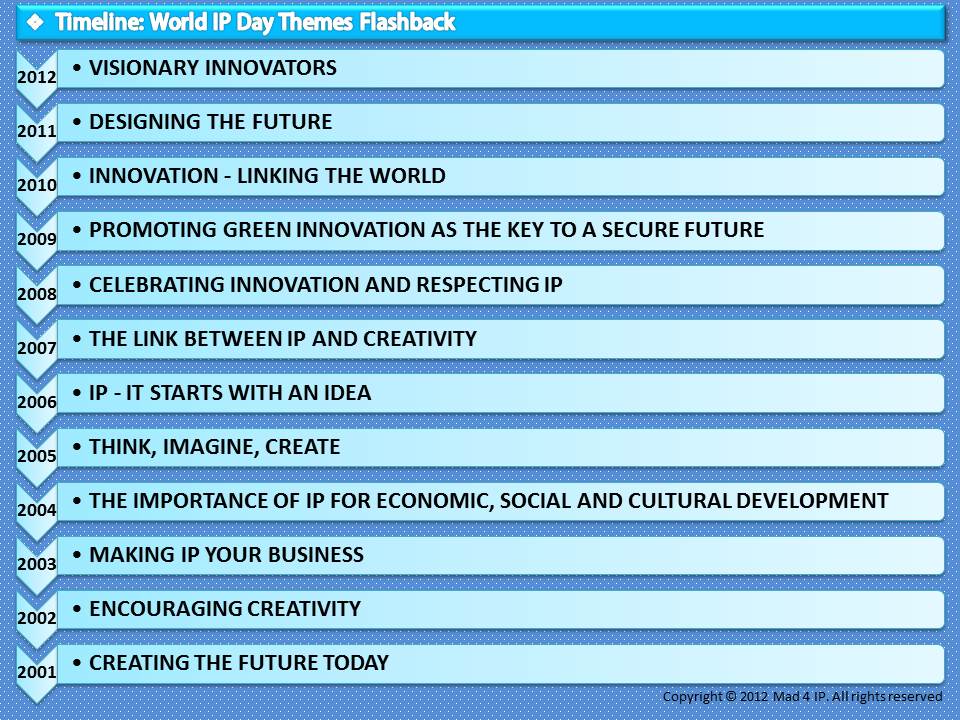 ❖ Timeline: World IP Day Themes Flashback

2012 • VISIONARY INNOVATORS

2011 • DESIGNING THE FUTURE

2010 • INNOVATION - LINKING THE WORLD

2009 • PROMOTING GREEN INNOVATION AS THE KEY TO A SECURE FUTURE

2008 • CELEBRATING INNOVATION AND RESPECTING IP

2007 • THE LINK BETWEEN IP AND CREATIVITY

2006 • IP - IT STARTS WITH AN IDEA

2005 • THINK, IMAGINE, CREATE

2004 • THE IMPORTANCE OF IP FOR ECONOMIC, SOCIAL AND CULTURAL DEVELOPMENT

2003 • MAKING IP YOUR BUSINESS

2002 • ENCOURAGING CREATIVITY

2001 • CREATING THE FUTURE TODAY

Copyright © 2012 Mad 4 IP. All rights reserved